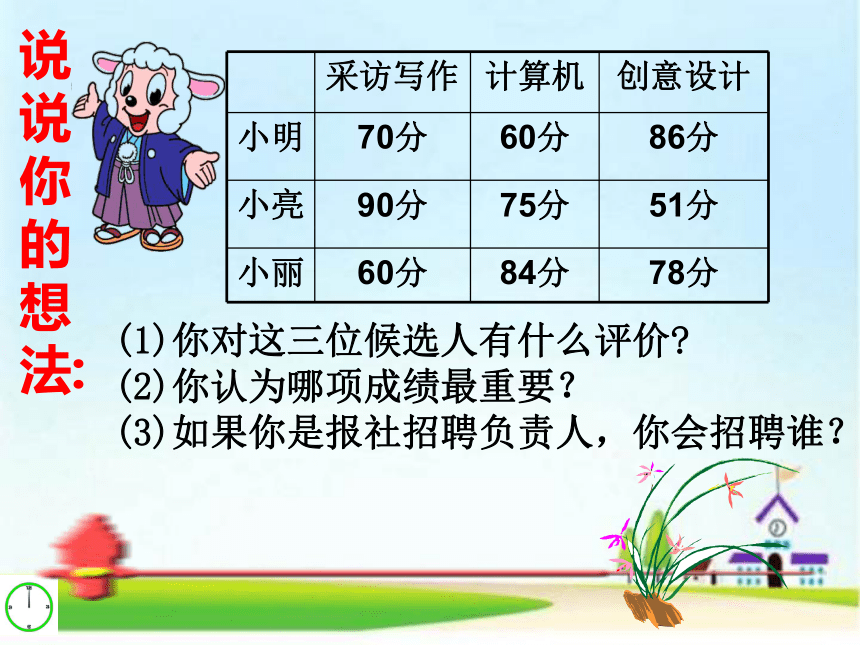 说说你的想法:

|  | 采访写作 | 计算机 | 创意设计 |
|---|---|---|---|
| 小明 | 70分 | 60分 | 86分 |
| 小亮 | 90分 | 75分 | 51分 |
| 小丽 | 60分 | 84分 | 78分 |

(1)你对这三位候选人有什么评价?
(2)你认为哪项成绩最重要？
(3)如果你是报社招聘负责人，你会招聘谁？